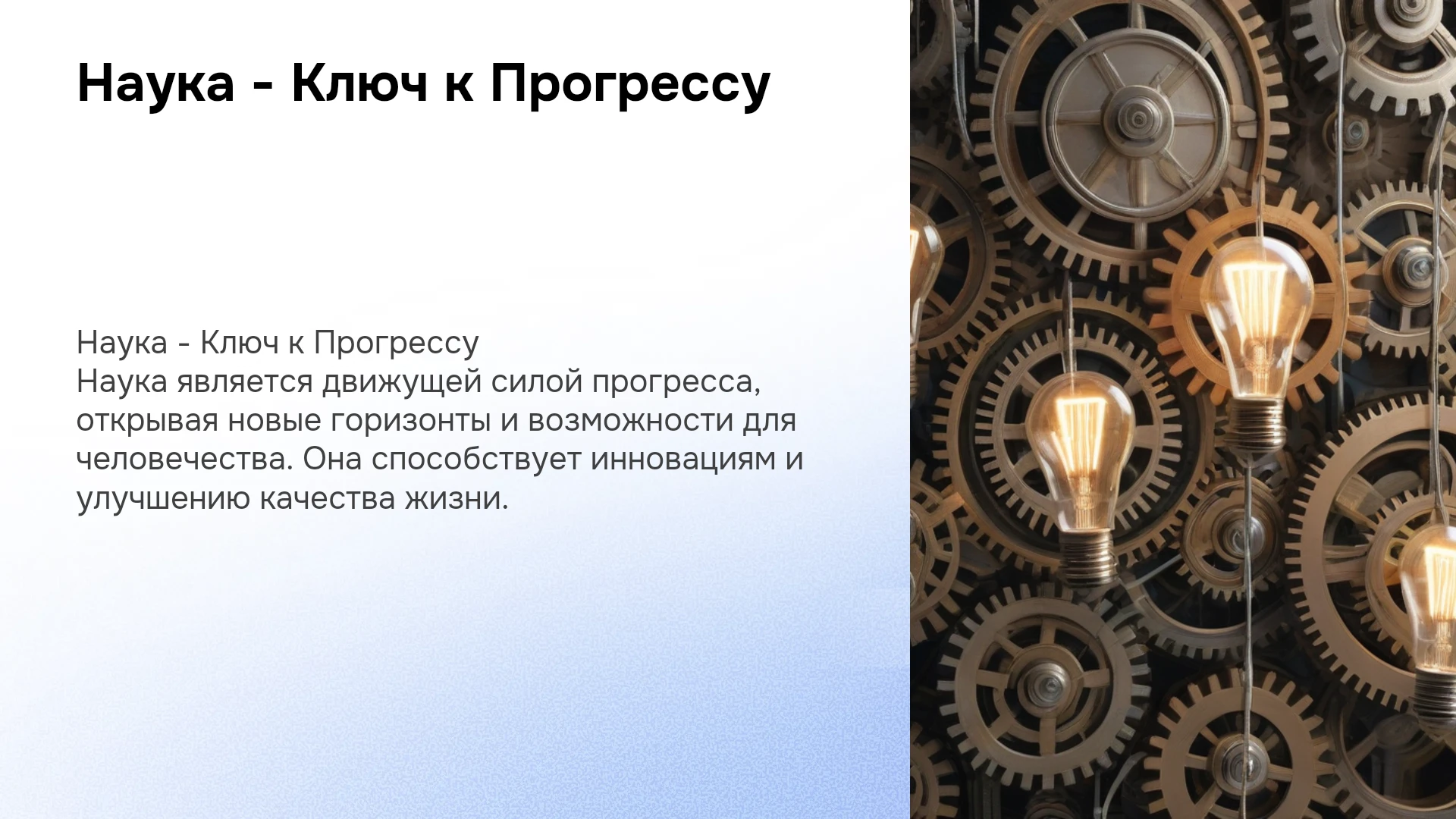 Наука - Ключ к Прогрессу

Наука - Ключ к Прогрессу
Наука является движущей силой прогресса, открывая новые горизонты и возможности для человечества. Она способствует инновациям и улучшению качества жизни.